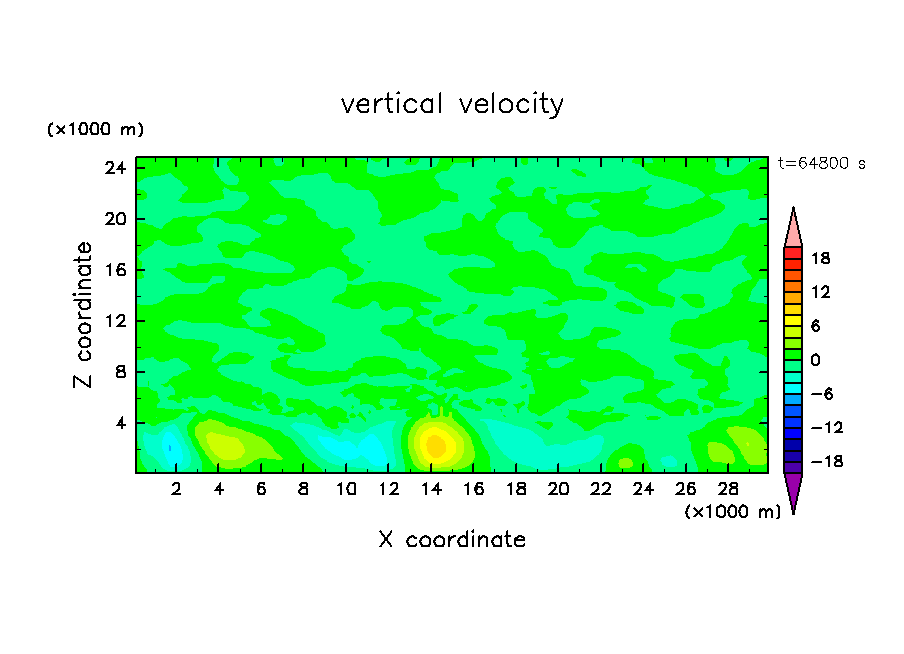 vertical velocity

(×1000 m)

t=64800 s

24
20
16
12
8
4

Z coordinate

18
12
6
0
−6
−12
−18

2 4 6 8 10 12 14 16 18 20 22 24 26 28

(×1000 m)

X coordinate